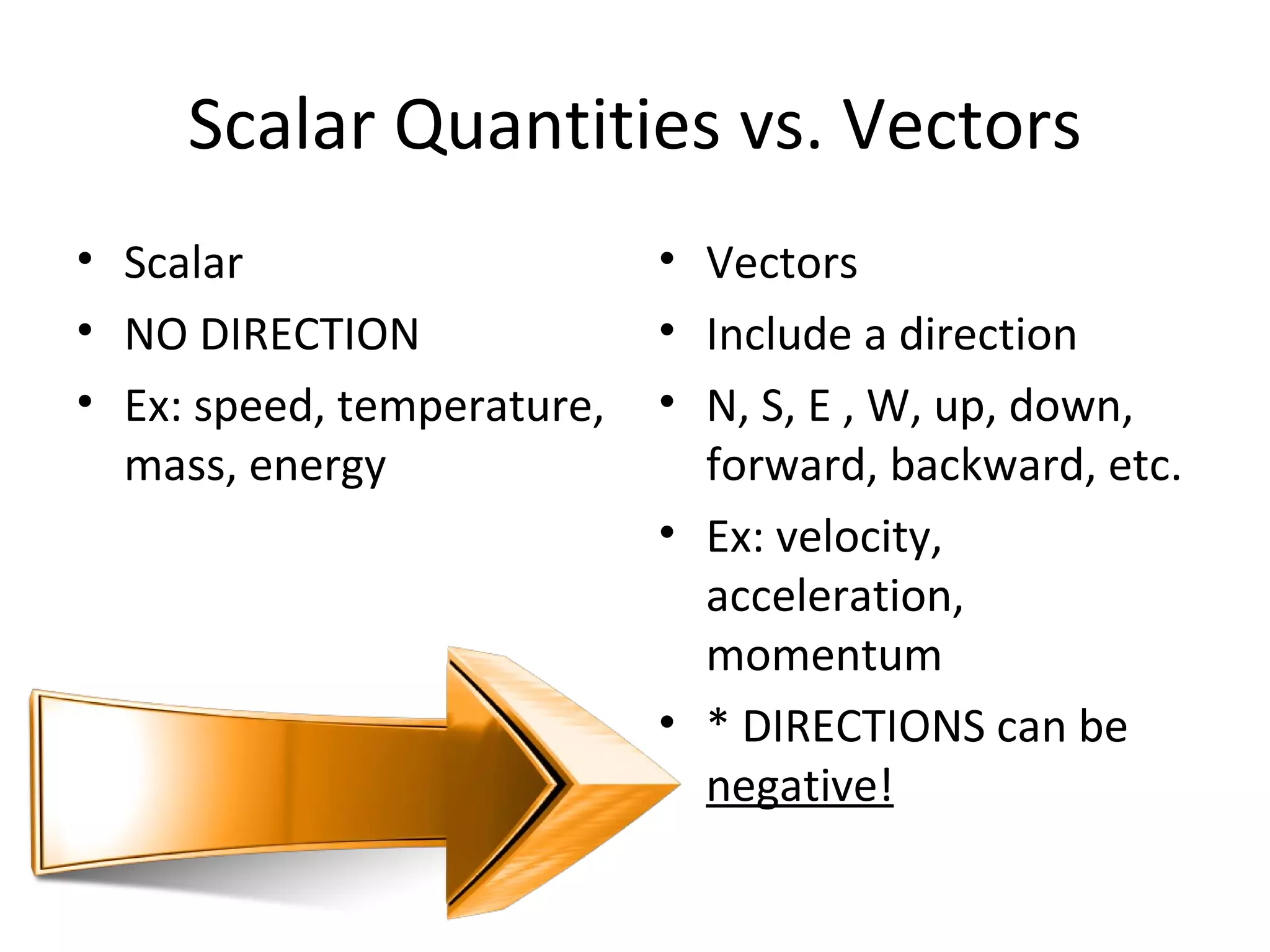 Scalar Quantities vs. Vectors

• Scalar
• NO DIRECTION
• Ex: speed, temperature, mass, energy

• Vectors
• Include a direction
• N, S, E , W, up, down, forward, backward, etc.
• Ex: velocity, acceleration, momentum
• * DIRECTIONS can be negative!